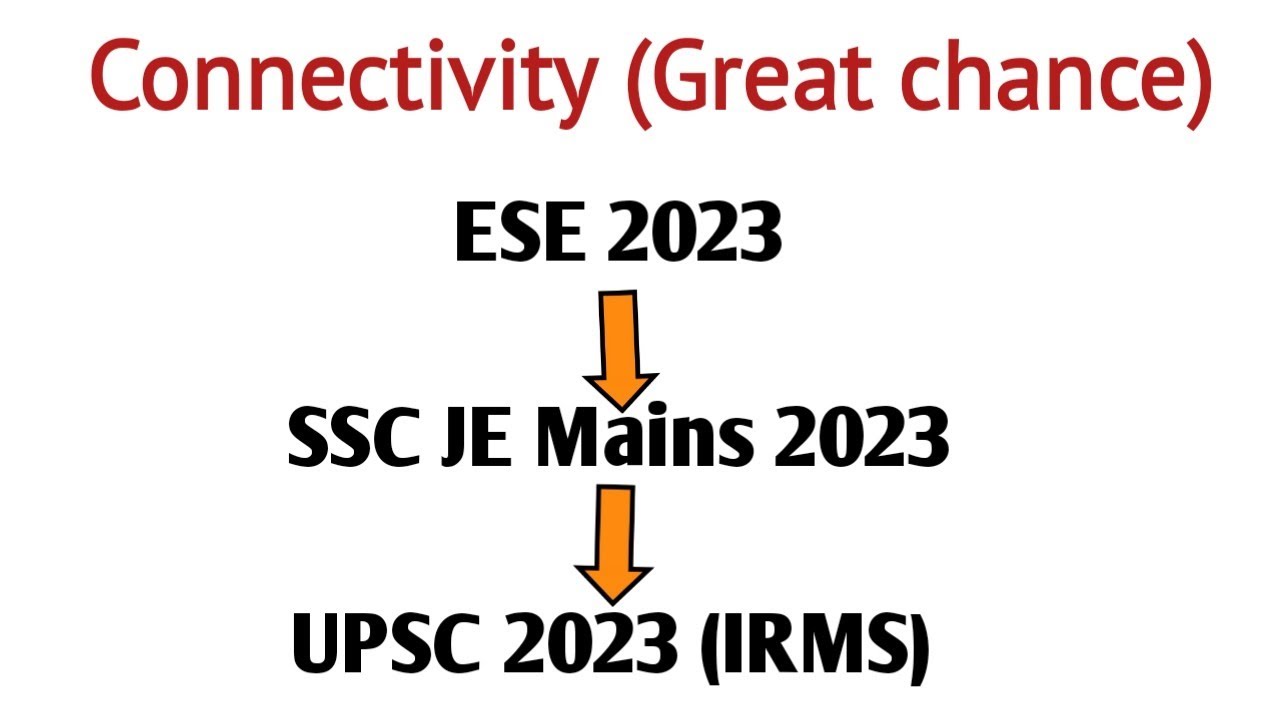 Connectivity (Great chance)

ESE 2023

SSC JE Mains 2023

UPSC 2023 (IRMS)